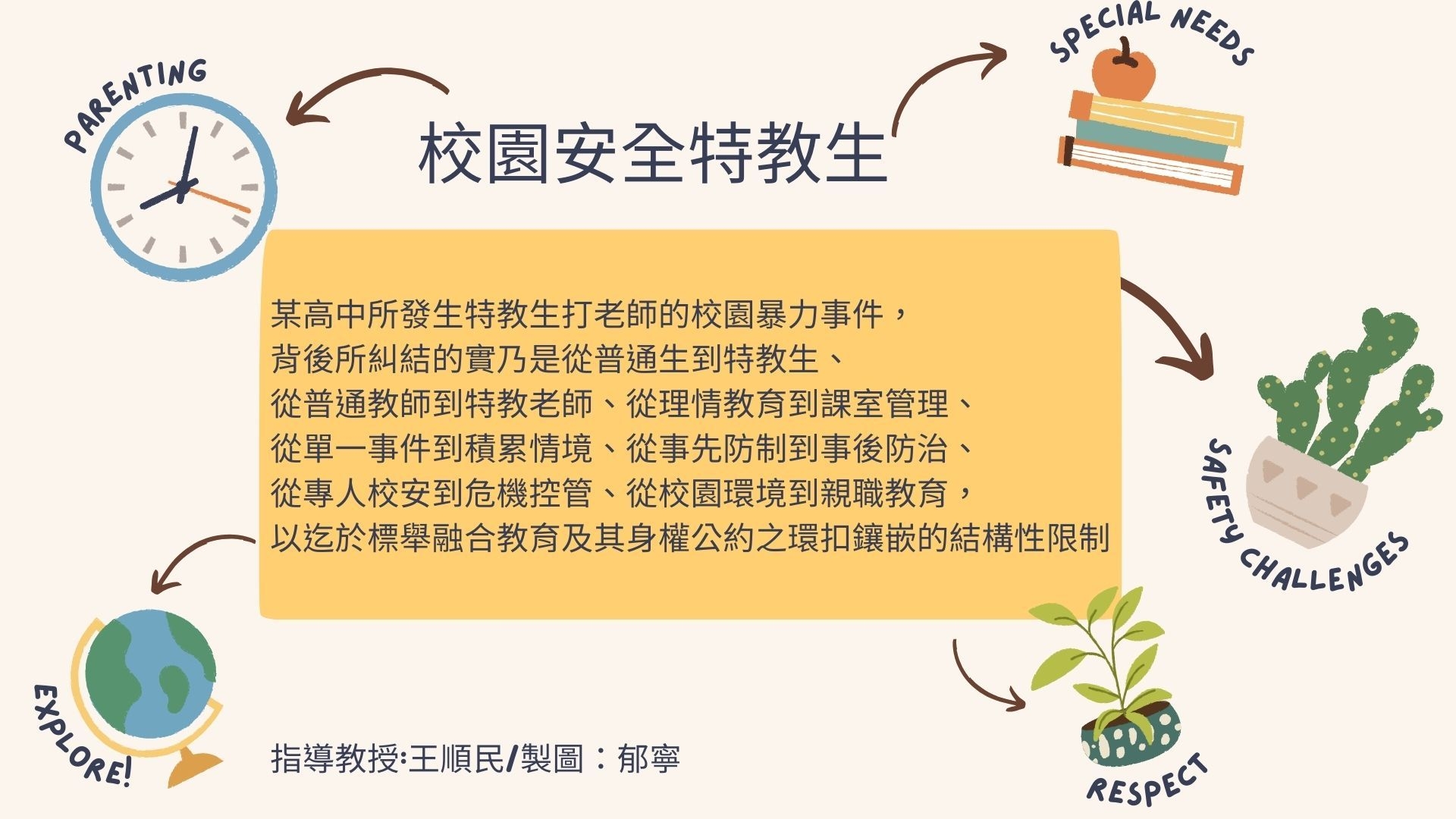 PARENTING

校園安全特教生

SPECIAL NEEDS

某高中所發生特教生打老師的校園暴力事件，
背後所糾結的實乃是從普通生到特教生、
從普通教師到特教老師、從理情教育到課室管理、
從單一事件到積累情境、從事先防制到事後防治、
從專人校安到危機控管、從校園環境到親職教育，
以迄於標舉融合教育及其身權公約之環扣鑲嵌的結構性限制

SAFETY CHALLENGES

EXPLORE!

指導教授:王順民/製圖：郁寧

RESPECT